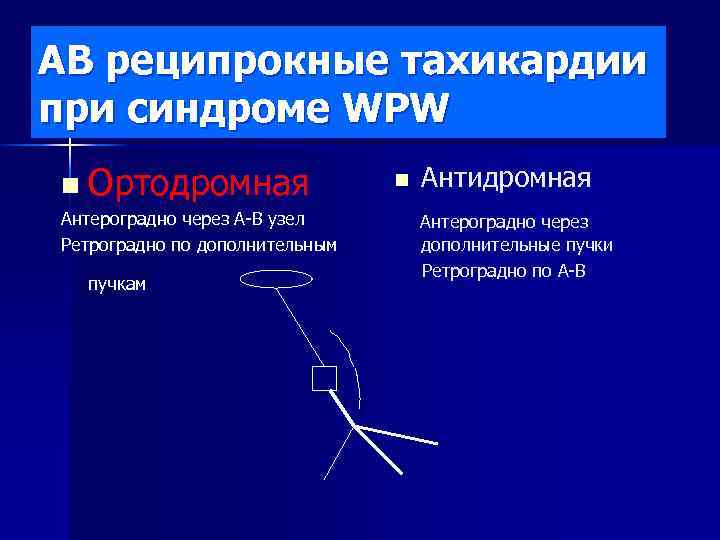 АВ реципрокные тахикардии при синдроме WPW

Ортодромная

Антероградно через А-В узел
Ретроградно по дополнительным пучкам

Антидромная

Антероградно через дополнительные пучки
Ретроградно по А-В